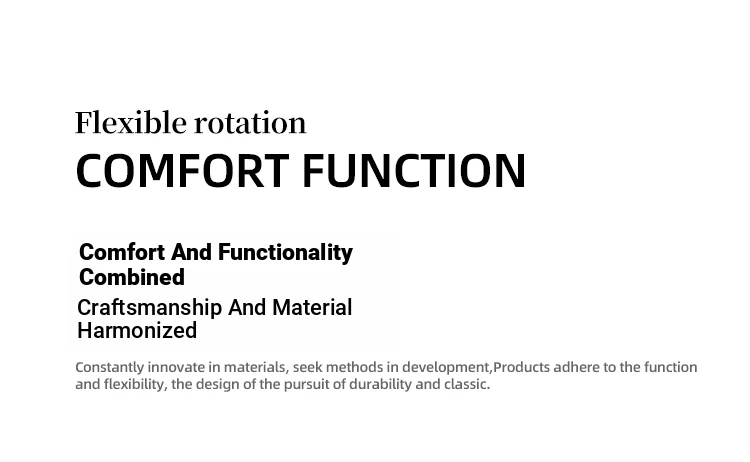 Flexible rotation
COMFORT FUNCTION

Comfort And Functionality Combined
Craftsmanship And Material Harmonized

Constantly innovate in materials, seek methods in development,Products adhere to the function and flexibility, the design of the pursuit of durability and classic.